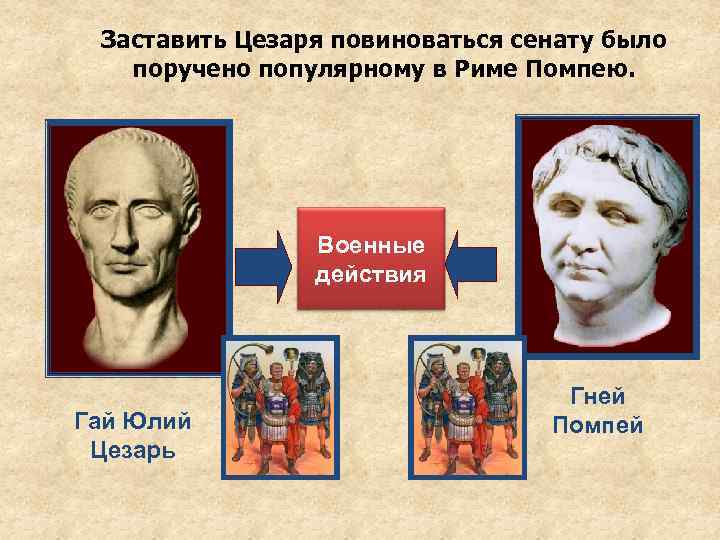 Заставить Цезаря повиноваться сенату было поручено популярному в Риме Помпею.

Военные действия

Гай Юлий Цезарь

Гней Помпей